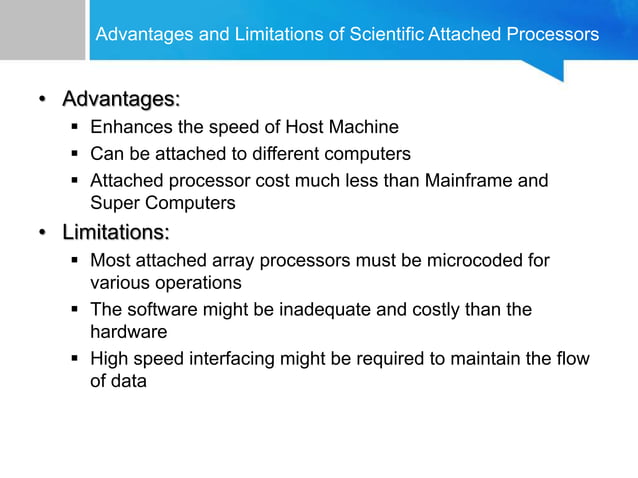 Advantages and Limitations of Scientific Attached Processors

• Advantages:
▪ Enhances the speed of Host Machine
▪ Can be attached to different computers
▪ Attached processor cost much less than Mainframe and Super Computers

• Limitations:
▪ Most attached array processors must be microcoded for various operations
▪ The software might be inadequate and costly than the hardware
▪ High speed interfacing might be required to maintain the flow of data